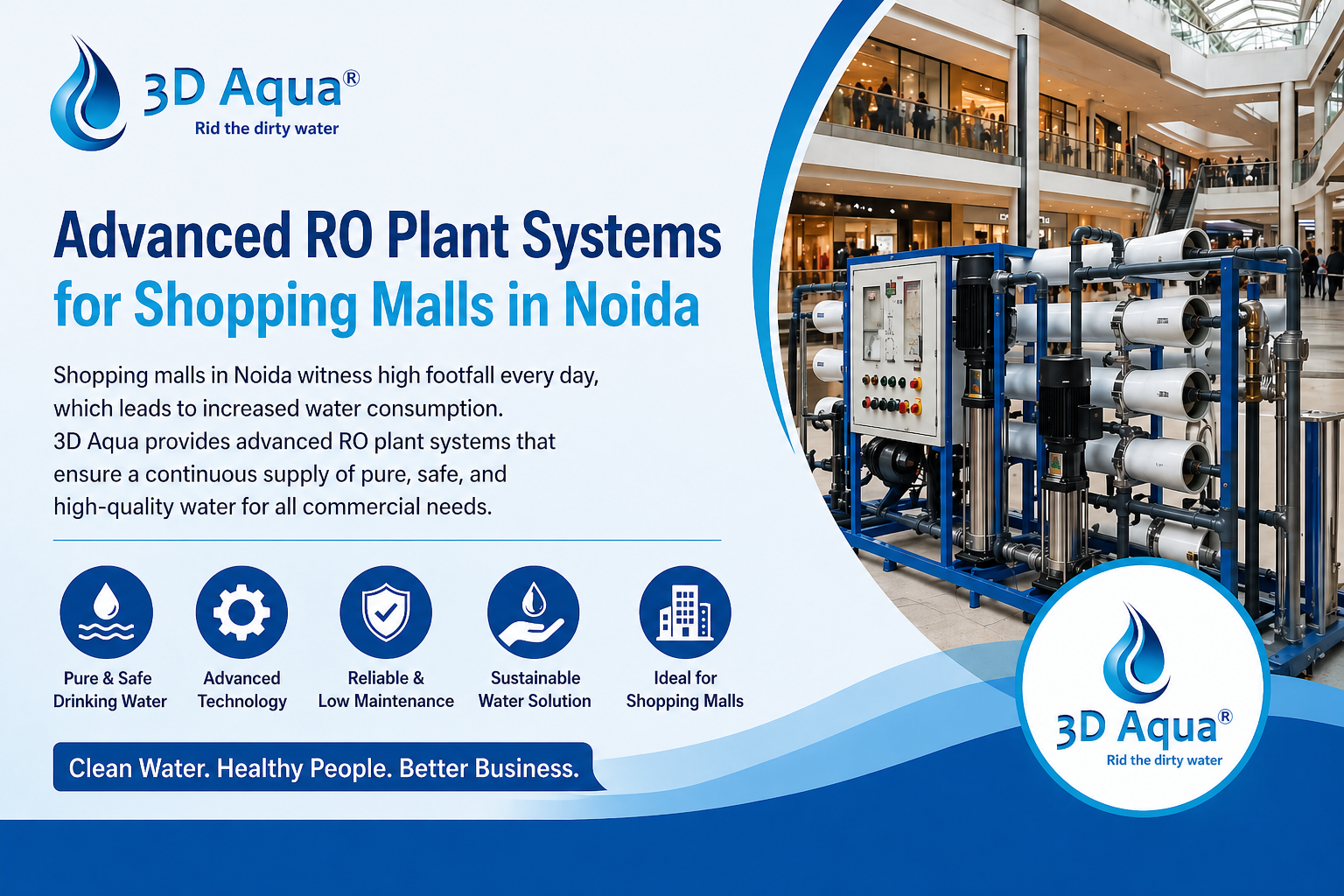 3D Aqua®
Rid the dirty water

Advanced RO Plant Systems for Shopping Malls in Noida

Shopping malls in Noida witness high footfall every day, which leads to increased water consumption. 3D Aqua provides advanced RO plant systems that ensure a continuous supply of pure, safe, and high-quality water for all commercial needs.

Pure & Safe Drinking Water

Advanced Technology

Reliable & Low Maintenance

Sustainable Water Solution

Ideal for Shopping Malls

Clean Water. Healthy People. Better Business.

3D Aqua®
Rid the dirty water